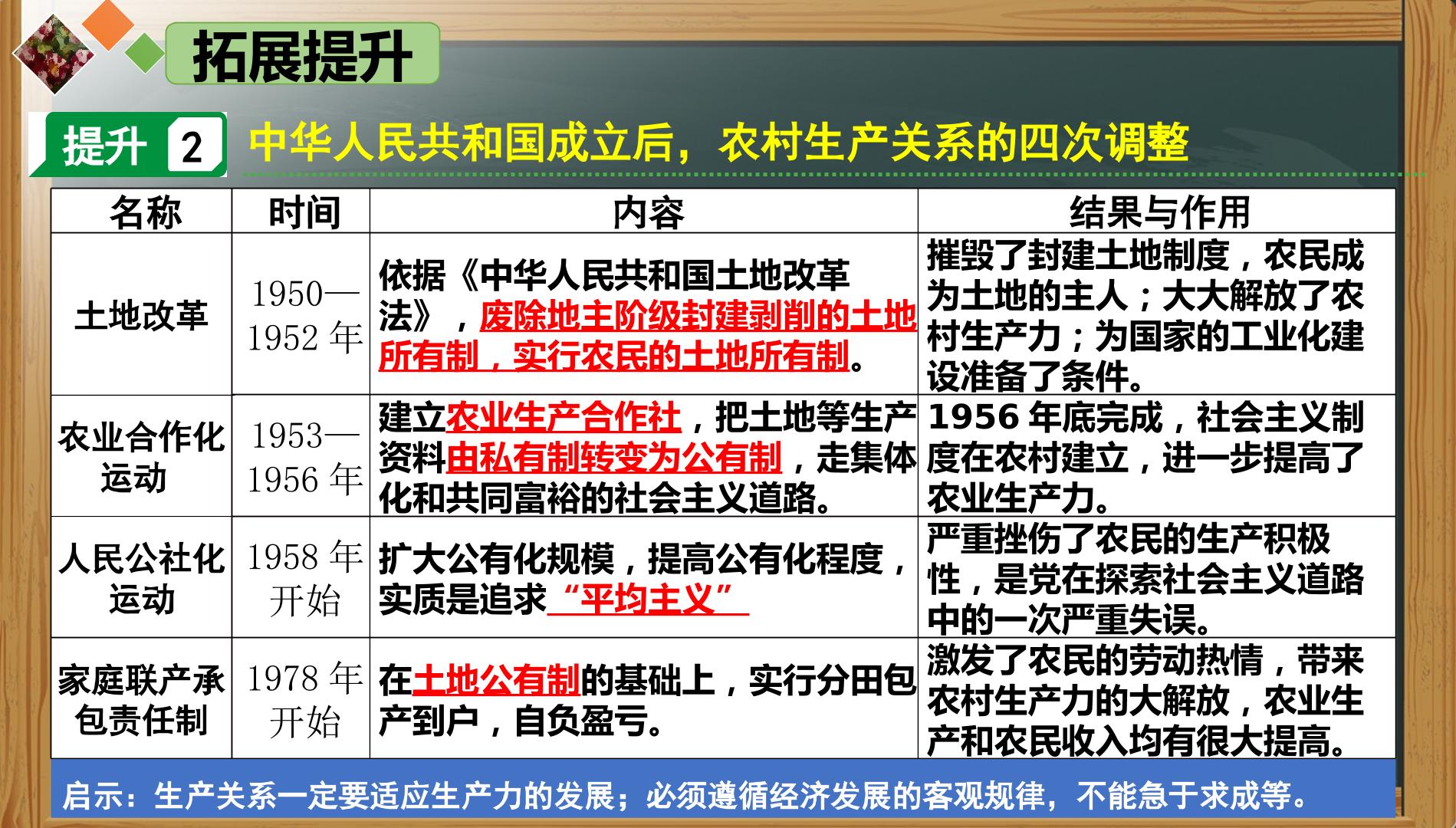 拓展提升

提升 2 中华人民共和国成立后，农村生产关系的四次调整

| 名称 | 时间 | 内容 | 结果与作用 |
|---|---|---|---|
| 土地改革 | 1950—1952年 | 依据《中华人民共和国土地改革法》，废除地主阶级封建剥削的土地所有制，实行农民的土地所有制。 | 摧毁了封建土地制度，农民成为土地的主人；大大解放了农村生产力；为国家的工业化建设准备了条件。 |
| 农业合作化运动 | 1953—1956年 | 建立农业生产合作社，把土地等生产资料由私有制转变为公有制，走集体化和共同富裕的社会主义道路。 | 1956年底完成，社会主义制度在农村建立，进一步提高了农业生产力。 |
| 人民公社化运动 | 1958年开始 | 扩大公有化规模，提高公有化程度，实质是追求“平均主义” | 严重挫伤了农民的生产积极性，是党在探索社会主义道路中的一次严重失误。 |
| 家庭联产承包责任制 | 1978年开始 | 在土地公有制的基础上，实行分田包产到户，自负盈亏。 | 激发了农民的劳动热情，带来农村生产力的大解放，农业生产和农民收入均有很大提高。 |

启示：生产关系一定要适应生产力的发展；必须遵循经济发展的客观规律，不能急于求成等。